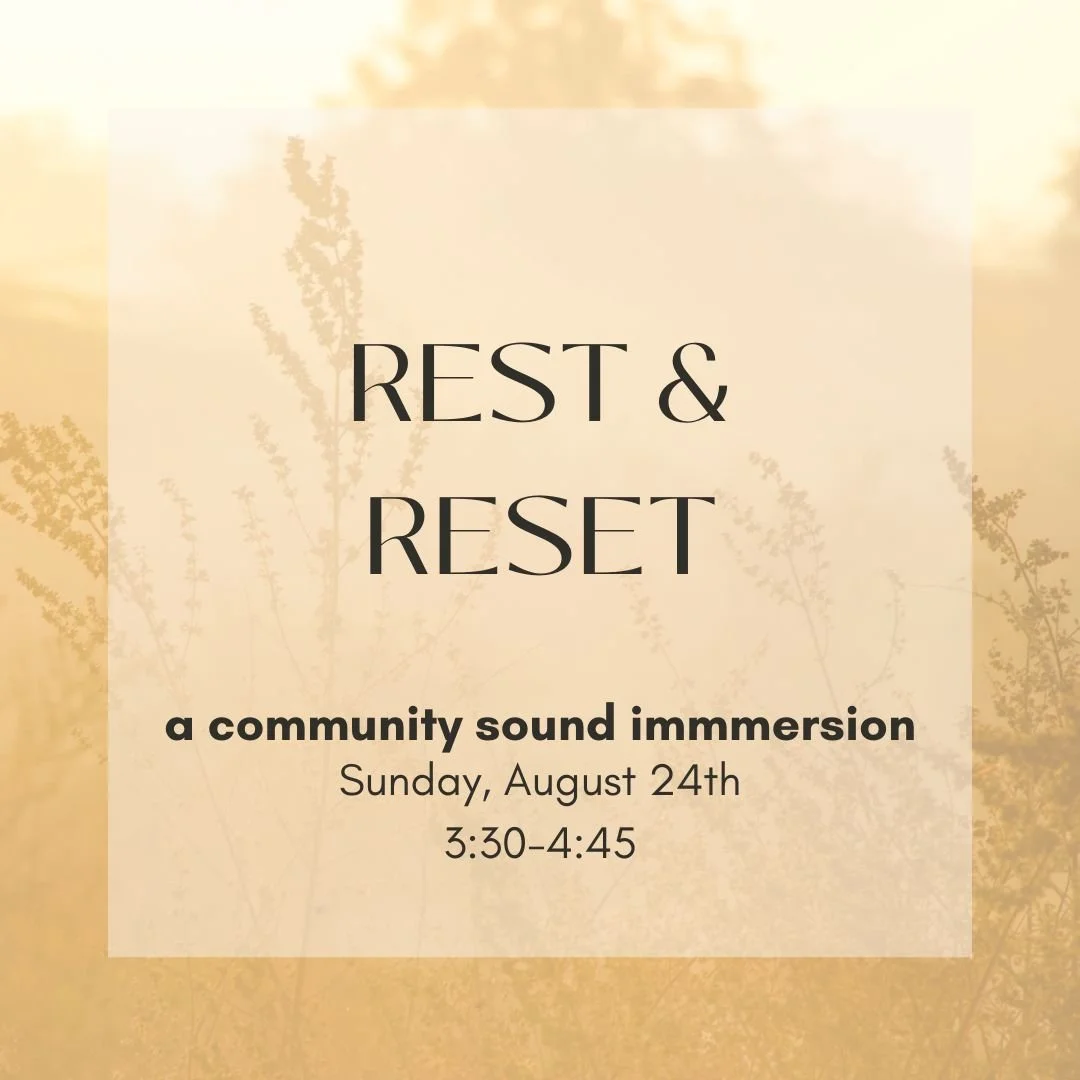 REST &
RESET

a community sound immmersion
Sunday, August 24th
3:30-4:45